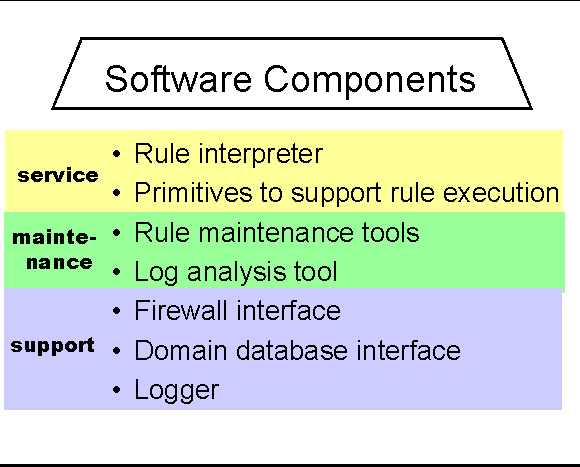 Software Components

service
• Rule interpreter
• Primitives to support rule execution

maintenance
• Rule maintenance tools
• Log analysis tool

support
• Firewall interface
• Domain database interface
• Logger